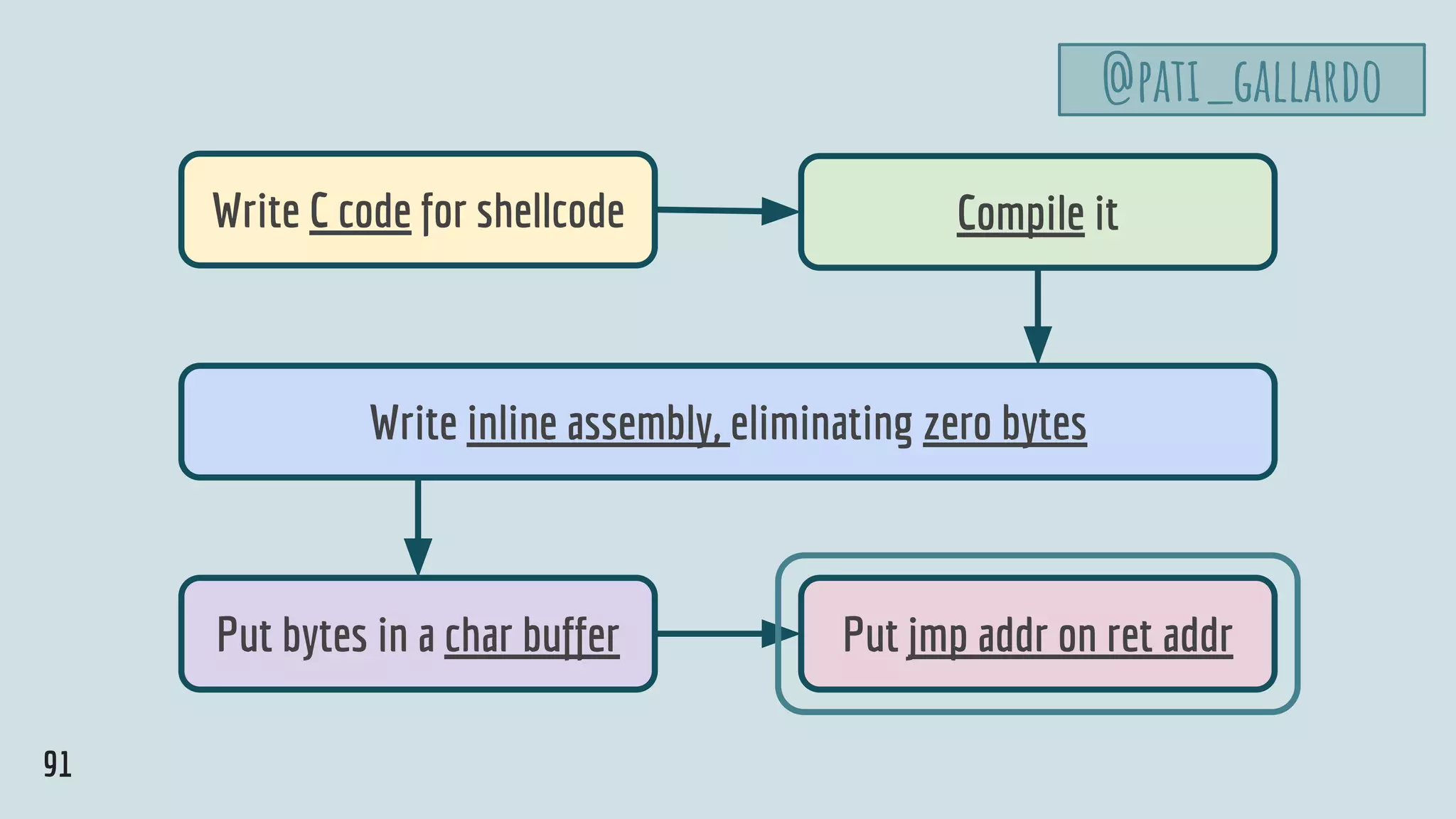 @PATI_GALLARDO

Write C code for shellcode

Compile it

Write inline assembly, eliminating zero bytes

Put bytes in a char buffer

Put jmp addr on ret addr

91